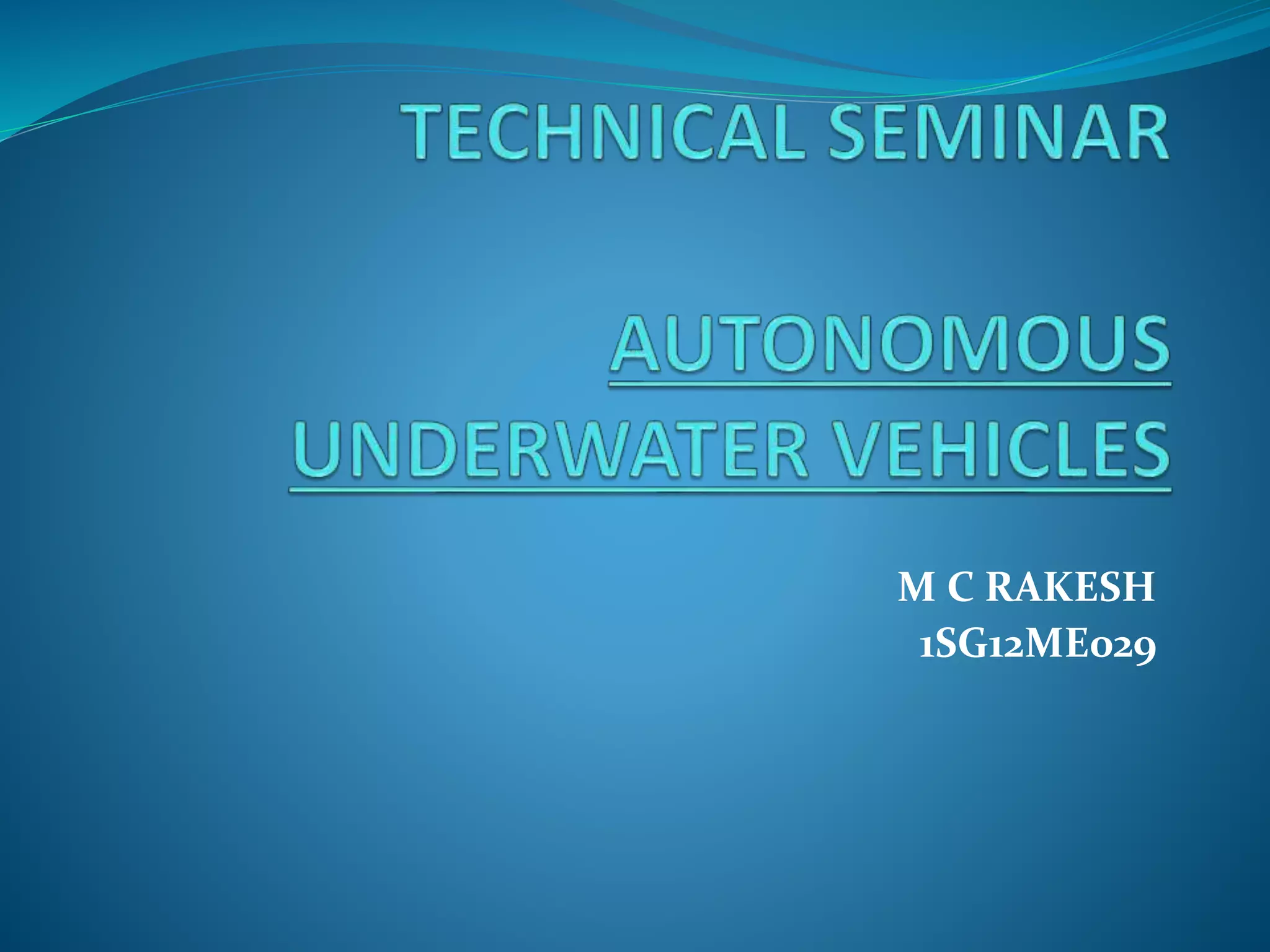 TECHNICAL SEMINAR

AUTONOMOUS UNDERWATER VEHICLES

M C RAKESH
1SG12ME029